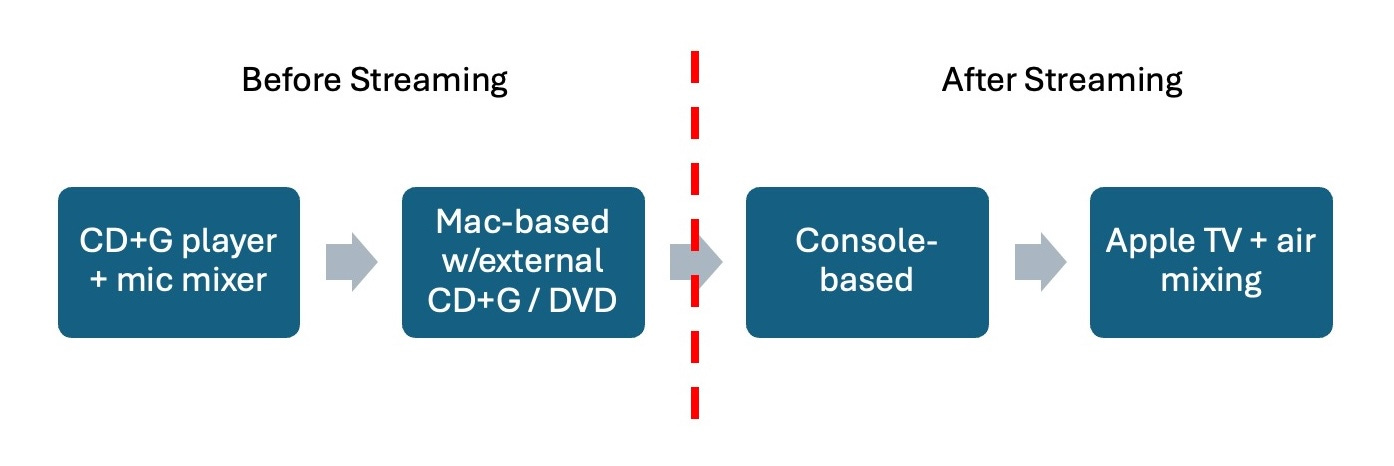 Before Streaming

After Streaming

CD+G player + mic mixer

Mac-based w/external CD+G / DVD

Console-based

Apple TV + air mixing